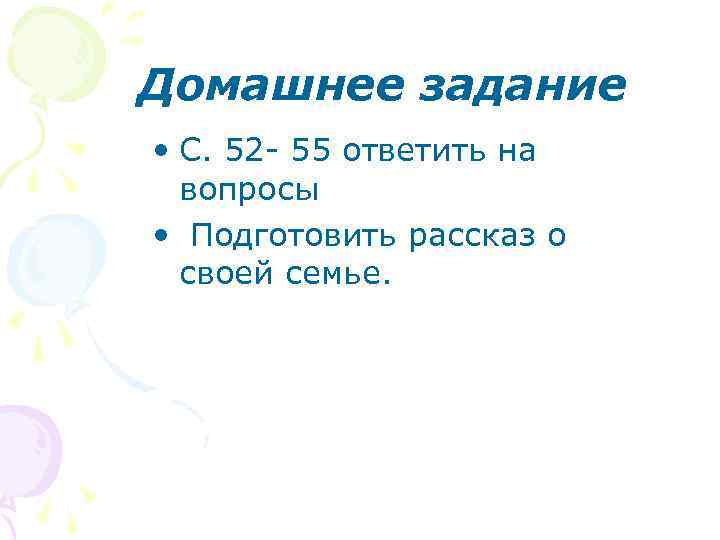 Домашнее задание

• С. 52- 55 ответить на вопросы

• Подготовить рассказ о своей семье.